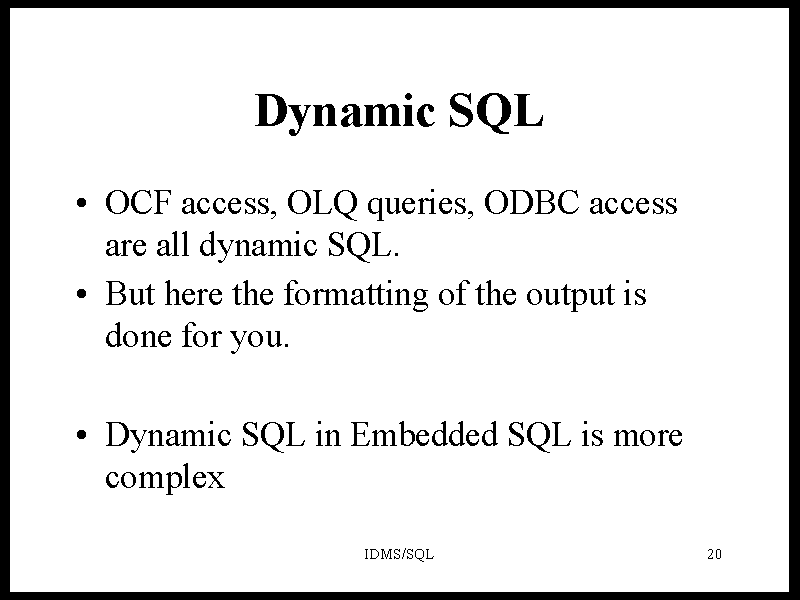 Dynamic SQL

• OCF access, OLQ queries, ODBC access are all dynamic SQL.
• But here the formatting of the output is done for you.

• Dynamic SQL in Embedded SQL is more complex

IDMS/SQL

20